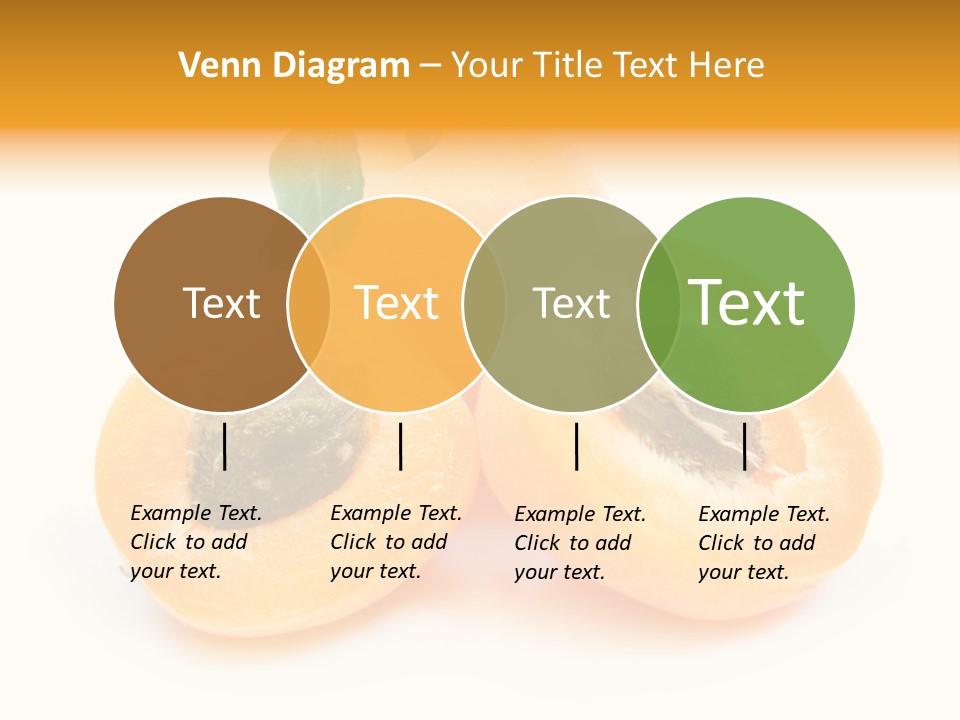 Venn Diagram – Your Title Text Here

Text

Text

Text

Text

Example Text. Click to add your text.

Example Text. Click to add your text.

Example Text. Click to add your text.

Example Text. Click to add your text.